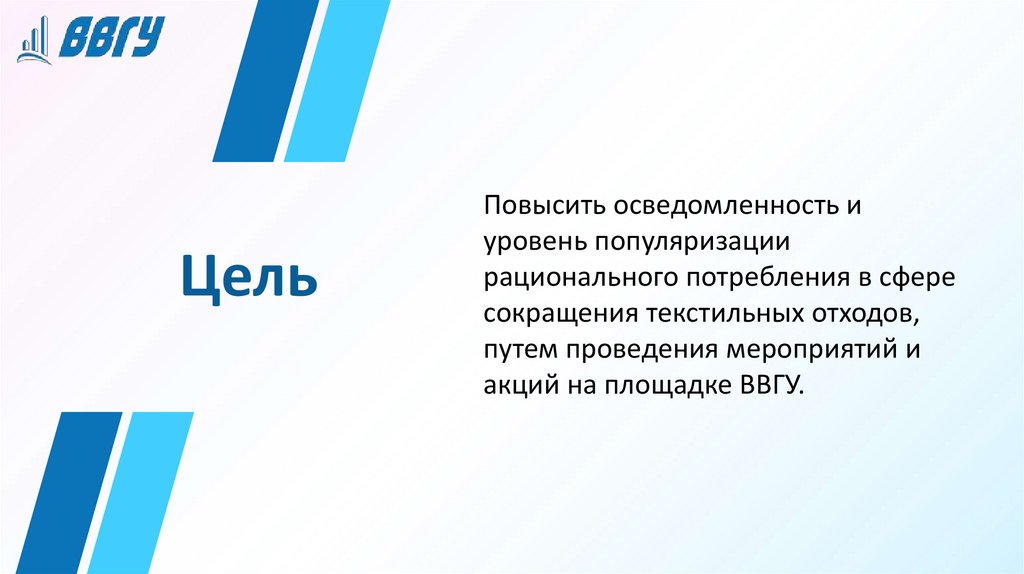 ВВГУ

Цель

Повысить осведомленность и уровень популяризации рационального потребления в сфере сокращения текстильных отходов, путем проведения мероприятий и акций на площадке ВВГУ.